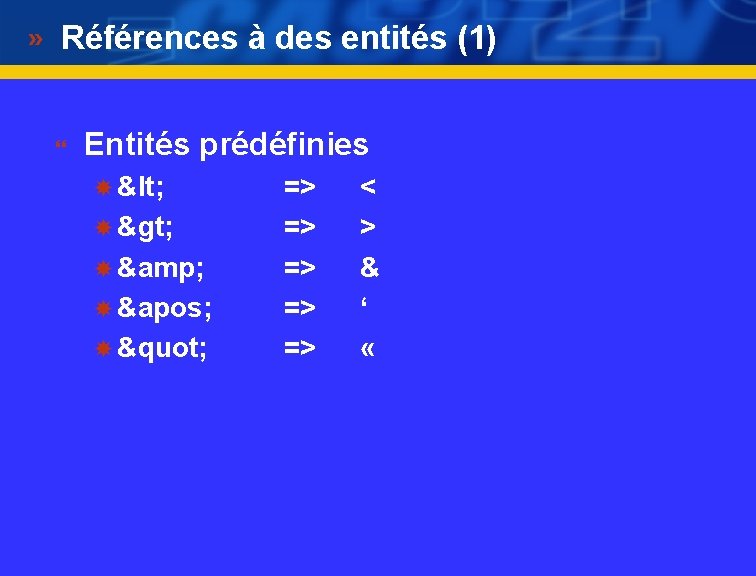 » Références à des entités (1)

Entités prédéfinies

&lt; => <

&gt; => >

&amp; => &

&apos; => ‘

&quot; => «